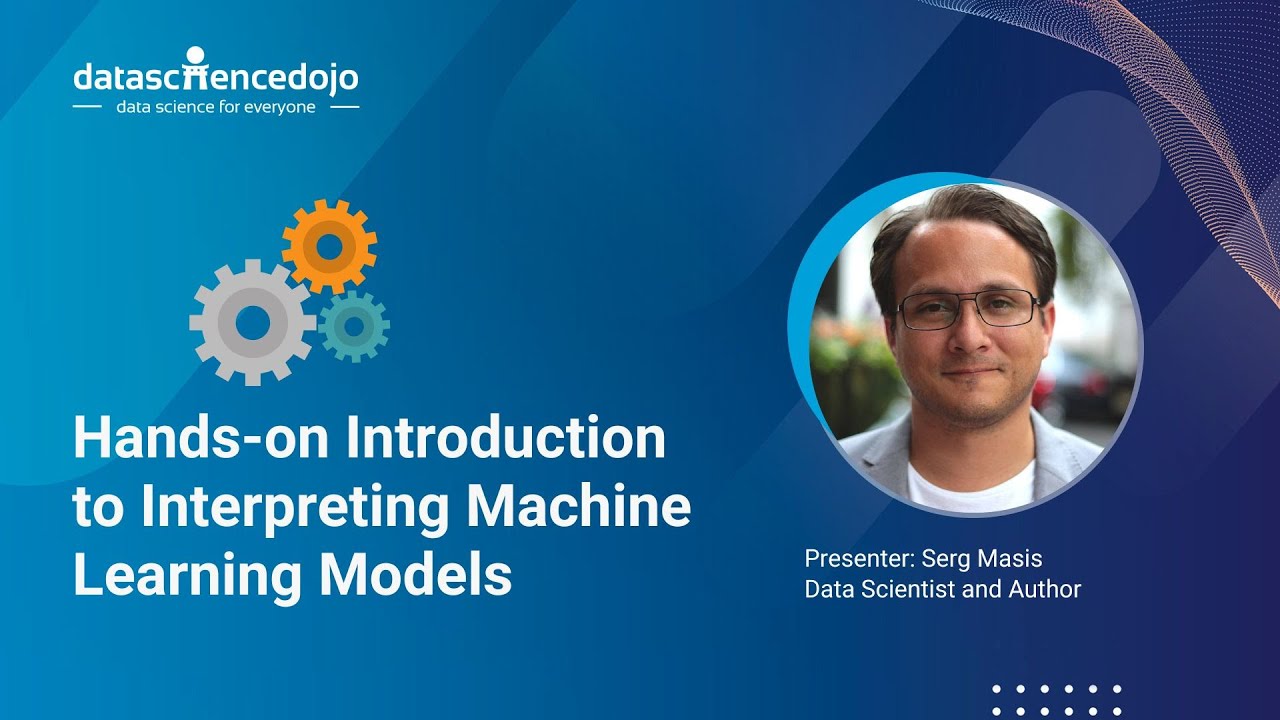 datasciencedojo
data science for everyone

Hands-on Introduction to Interpreting Machine Learning Models

Presenter: Serg Masis
Data Scientist and Author